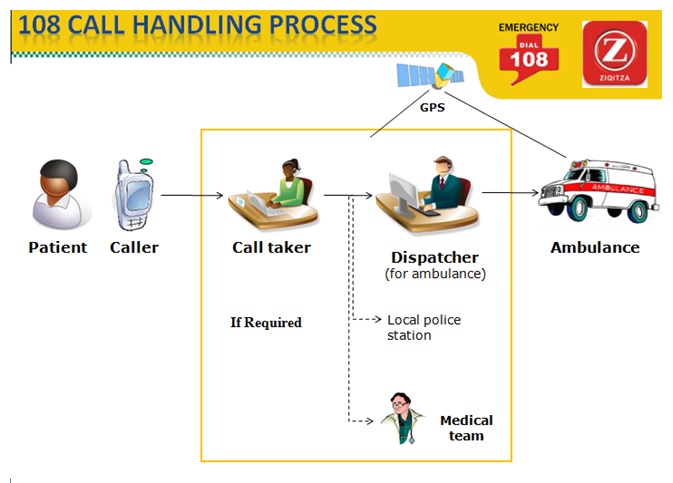 108 CALL HANDLING PROCESS

EMERGENCY
DIAL
108

Z
ZIQITZA

GPS

Patient

Caller

Call taker

Dispatcher
(for ambulance)

AMBULANCE

Ambulance

If Required

Local police station

Medical team